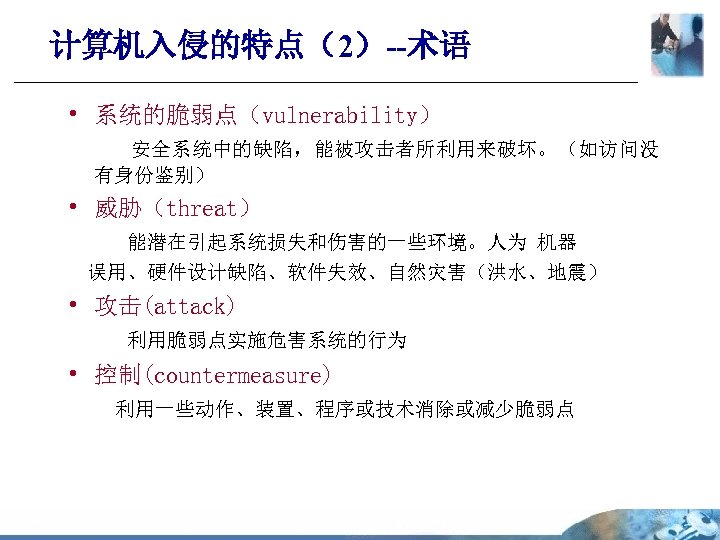 计算机入侵的特点（2）--术语

• 系统的脆弱点（vulnerability）

安全系统中的缺陷，能被攻击者所利用来破坏。（如访问没有身份鉴别）

• 威胁（threat）

能潜在引起系统损失和伤害的一些环境。人为 机器误用、硬件设计缺陷、软件失效、自然灾害（洪水、地震）

• 攻击(attack)

利用脆弱点实施危害系统的行为

• 控制(countermeasure)

利用一些动作、装置、程序或技术消除或减少脆弱点